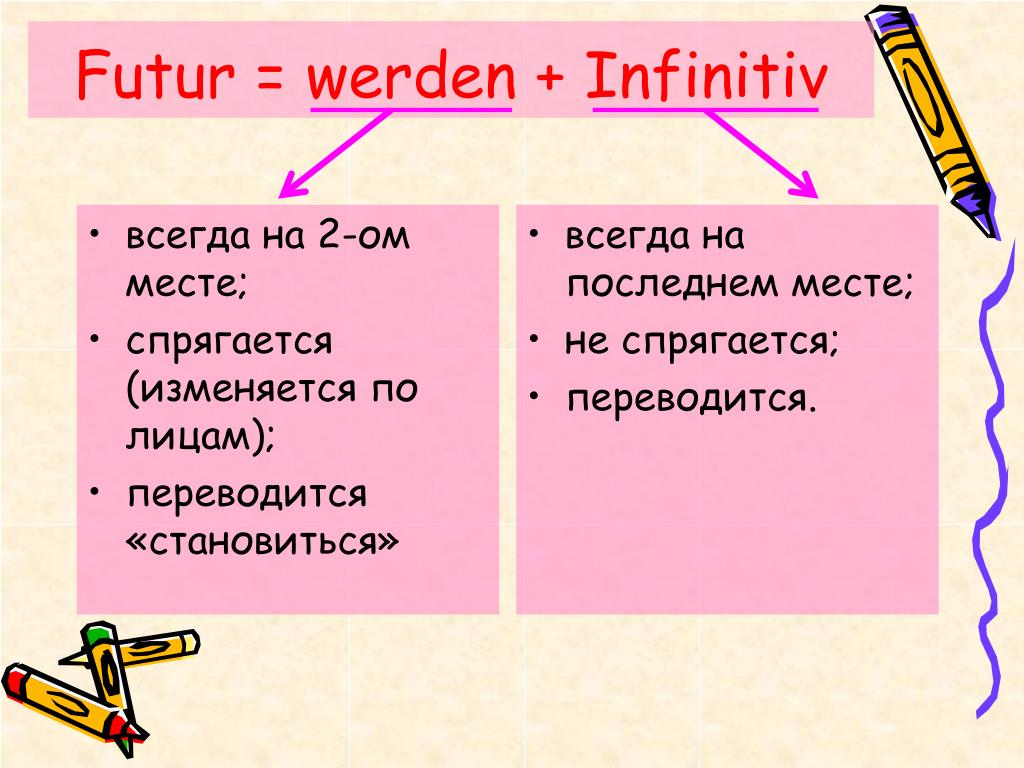 Futur = werden + Infinitiv

• всегда на 2-ом месте;
• спрягается (изменяется по лицам);
• переводится «становиться»

• всегда на последнем месте;
• не спрягается;
• переводится.